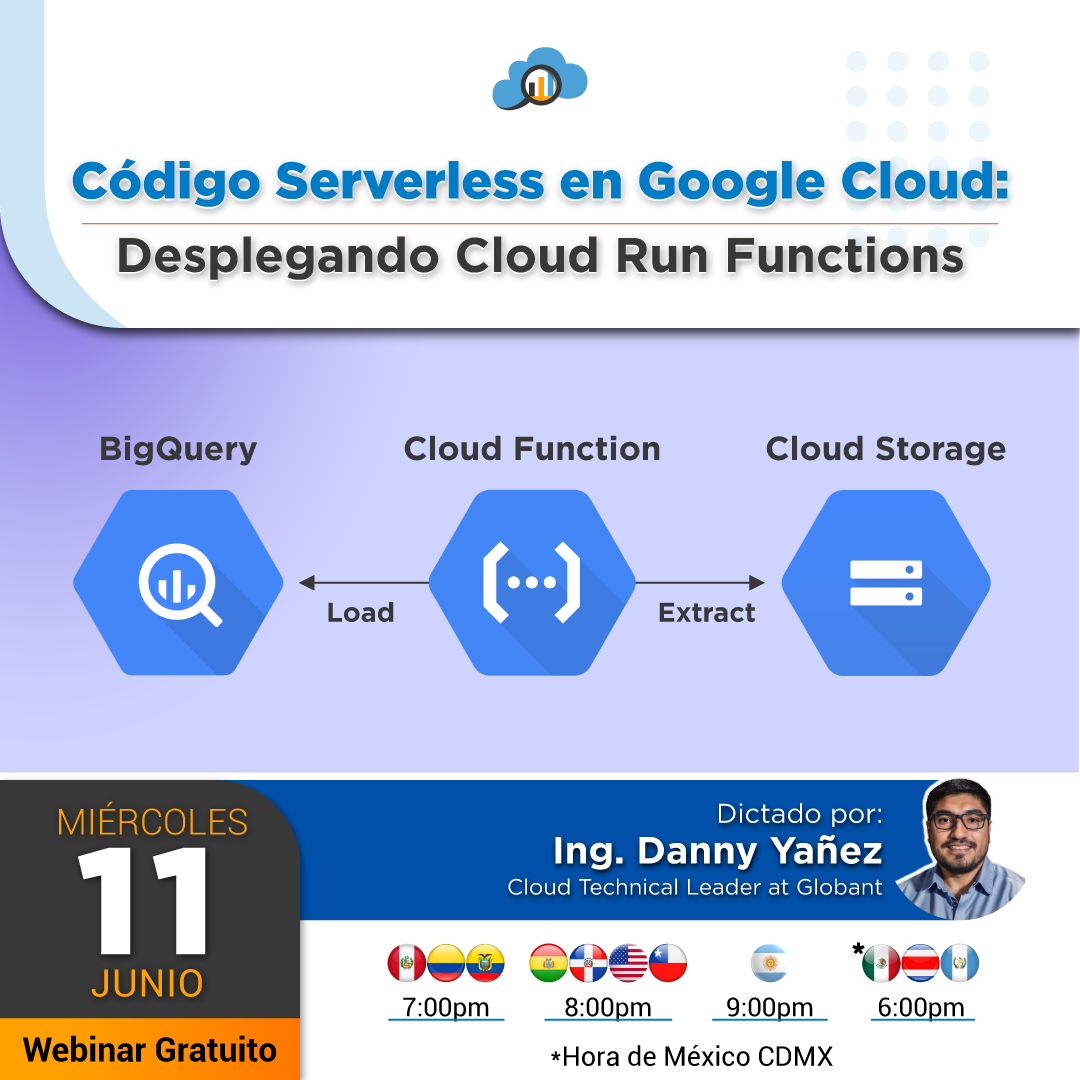 Código Serverless en Google Cloud:
Desplegando Cloud Run Functions

BigQuery
Cloud Function
Cloud Storage
Load
Extract

MIÉRCOLES
11
JUNIO
Webinar Gratuito

Dictado por:
Ing. Danny Yañez
Cloud Technical Leader at Globant

7:00pm
8:00pm
9:00pm
*
6:00pm

*Hora de México CDMX